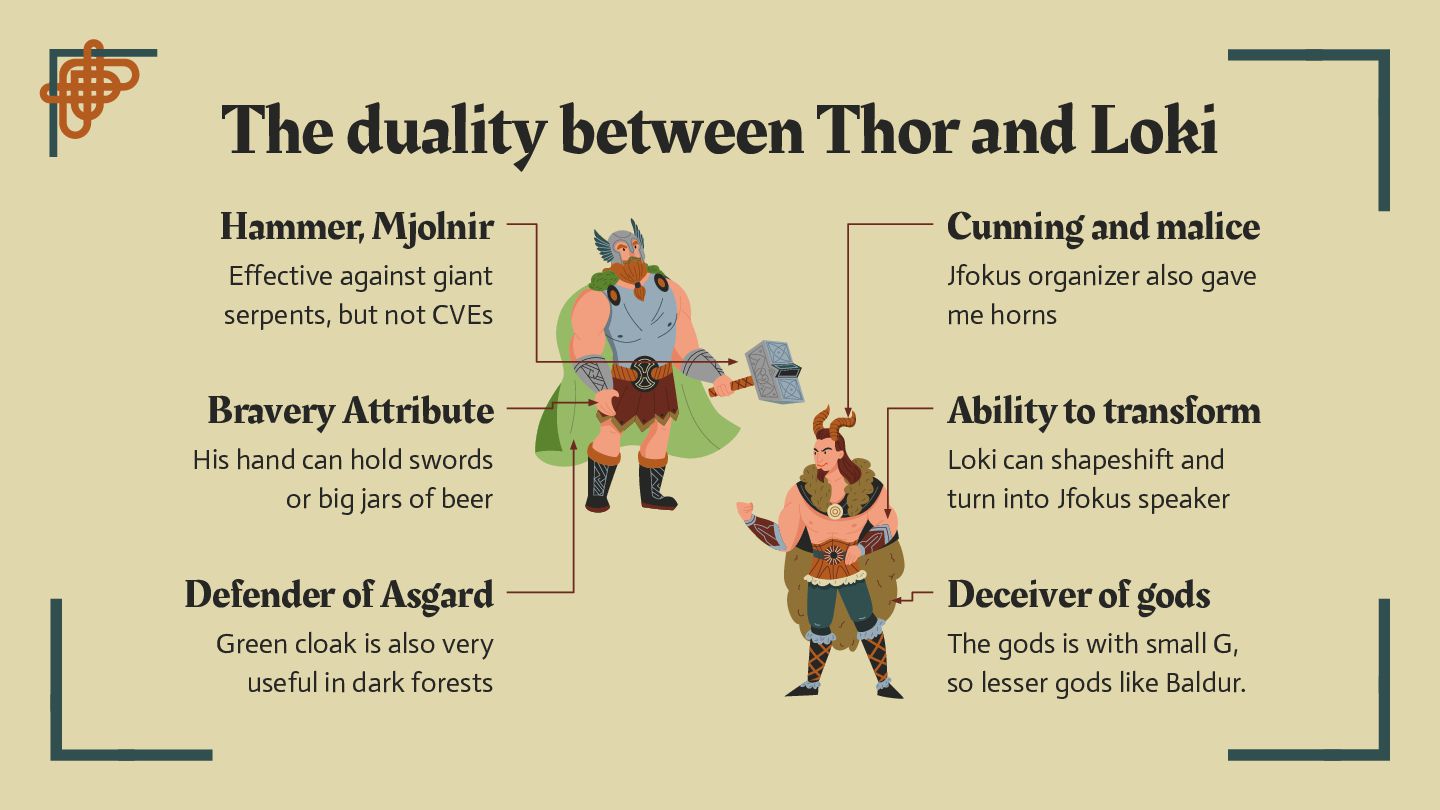 The duality between Thor and Loki

Hammer, Mjolnir
Effective against giant serpents, but not CVEs

Bravery Attribute
His hand can hold swords or big jars of beer

Defender of Asgard
Green cloak is also very useful in dark forests

Cunning and malice
Jfokus organizer also gave me horns

Ability to transform
Loki can shapeshift and turn into Jfokus speaker

Deceiver of gods
The gods is with small G, so lesser gods like Baldur.